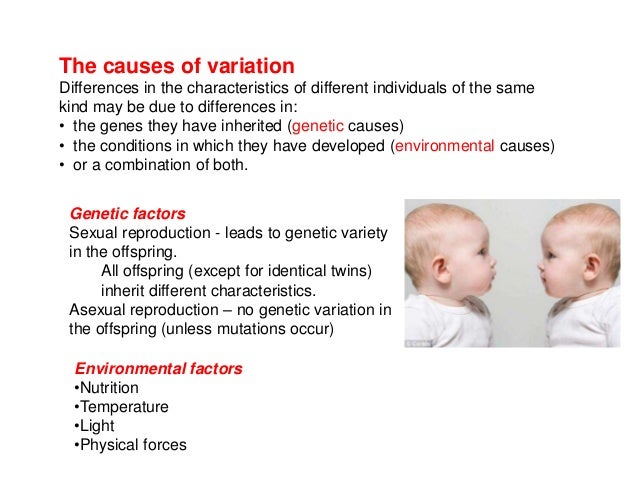 The causes of variation
Differences in the characteristics of different individuals of the same kind may be due to differences in:
• the genes they have inherited (genetic causes)
• the conditions in which they have developed (environmental causes)
• or a combination of both.

Genetic factors
Sexual reproduction - leads to genetic variety in the offspring.
All offspring (except for identical twins) inherit different characteristics.
Asexual reproduction – no genetic variation in the offspring (unless mutations occur)

Environmental factors
•Nutrition
•Temperature
•Light
•Physical forces